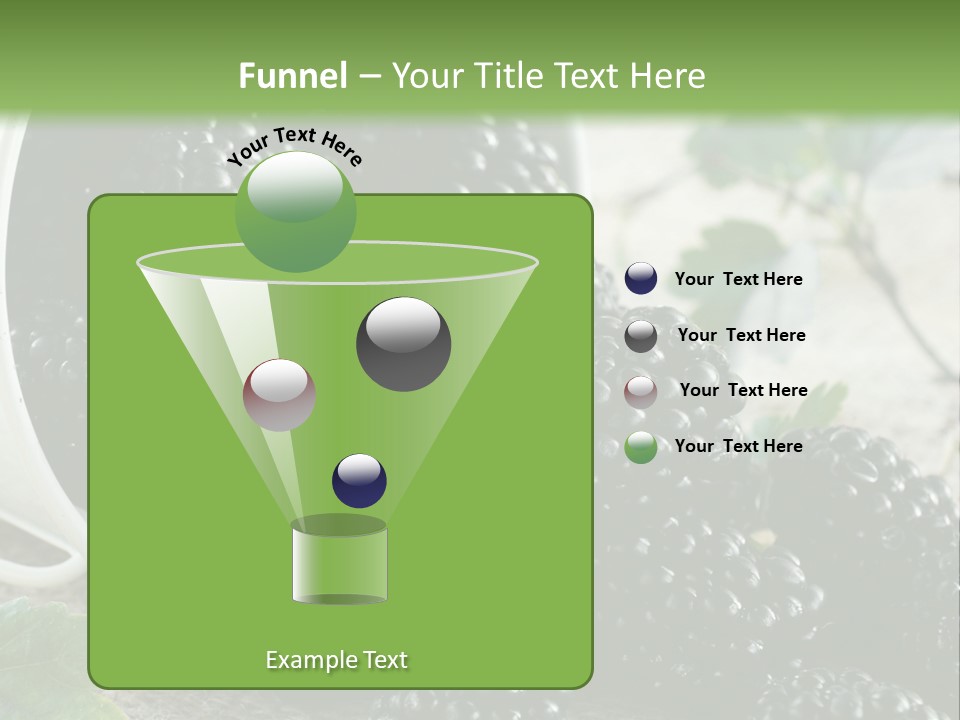 Funnel – Your Title Text Here

Your Text Here

Example Text

Your Text Here

Your Text Here

Your Text Here

Your Text Here